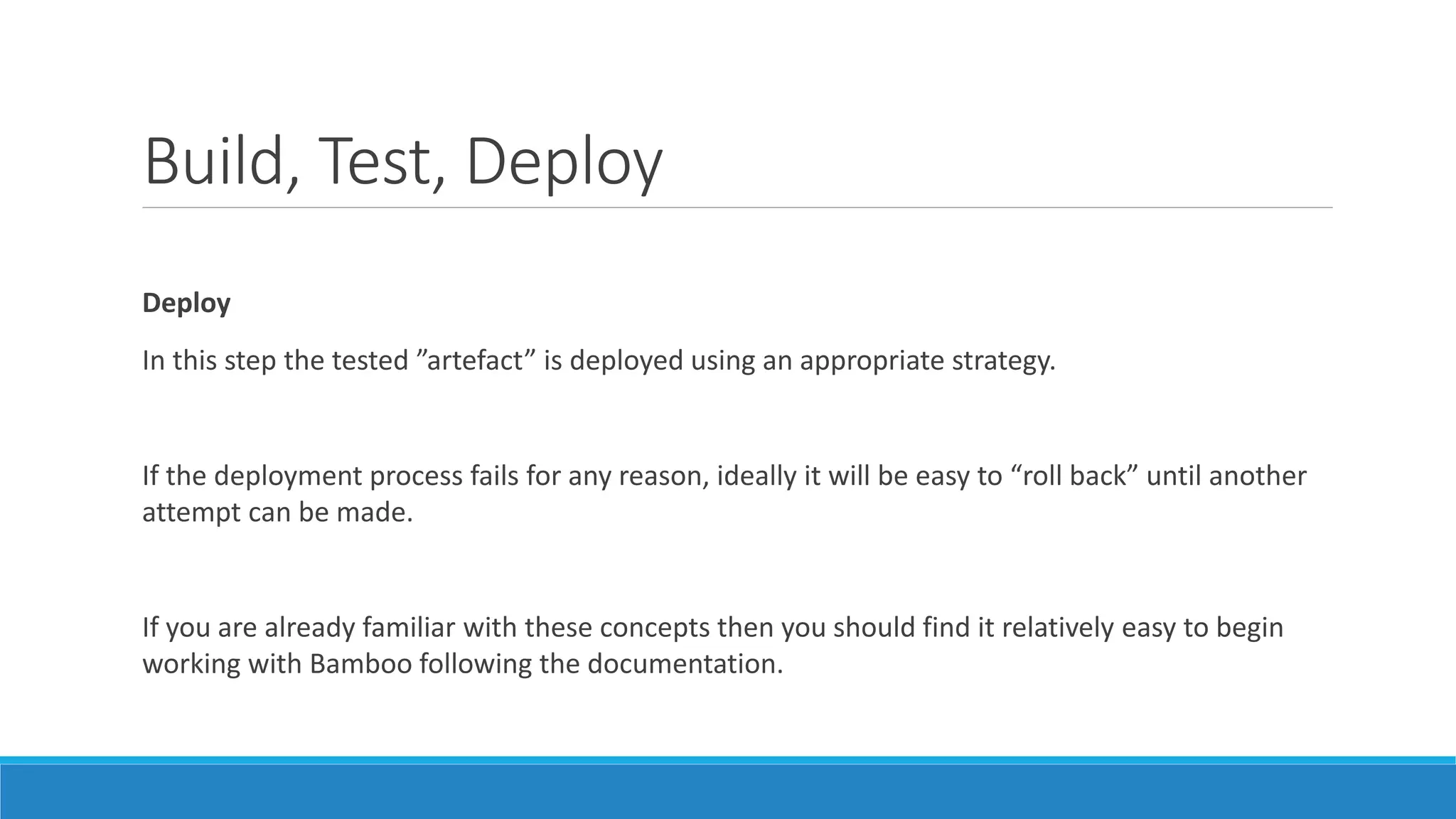 Build, Test, Deploy

Deploy

In this step the tested ”artefact” is deployed using an appropriate strategy.

If the deployment process fails for any reason, ideally it will be easy to “roll back” until another attempt can be made.

If you are already familiar with these concepts then you should find it relatively easy to begin working with Bamboo following the documentation.